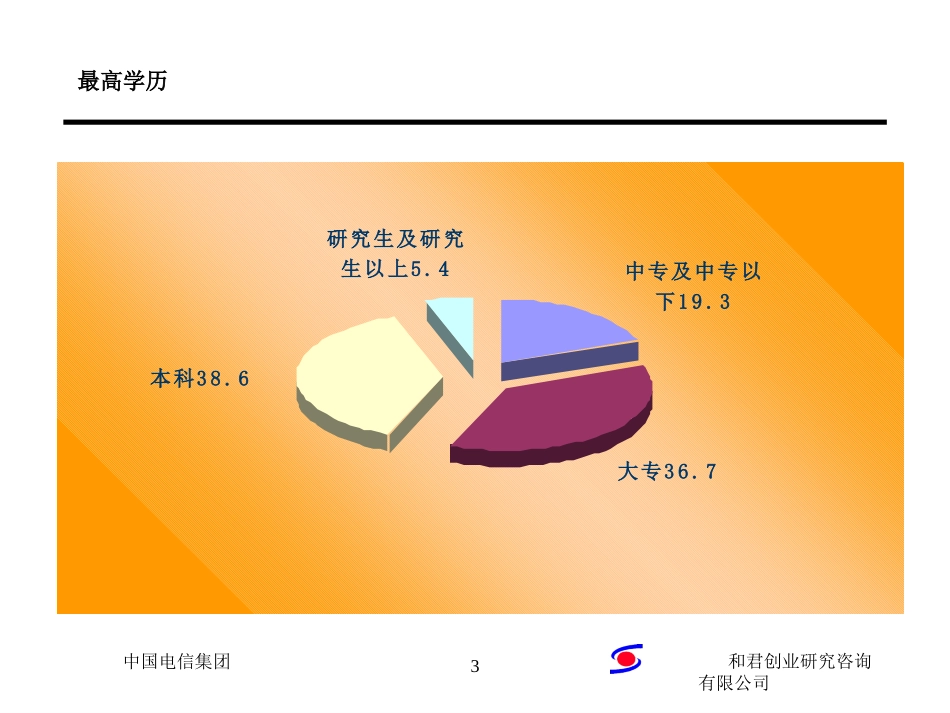 最高学历

研究生及研究生以上5.4

中专及中专以下19.3

本科38.6

大专36.7

中国电信集团

3

和君创业研究咨询有限公司